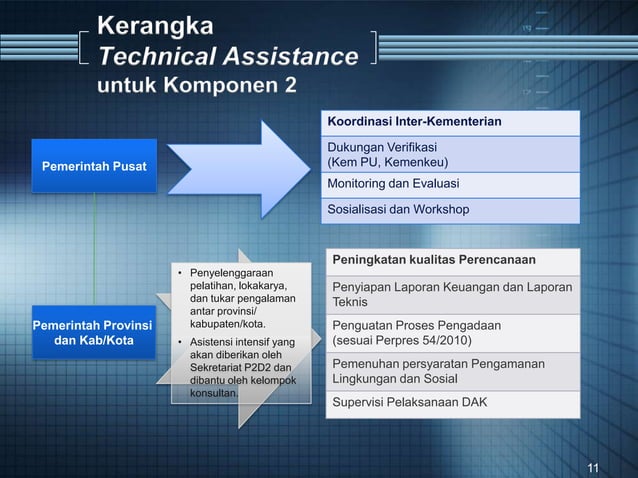 Kerangka
Technical Assistance
untuk Komponen 2

Pemerintah Pusat

Koordinasi Inter-Kementerian

Dukungan Verifikasi
(Kem PU, Kemenkeu)

Monitoring dan Evaluasi

Sosialisasi dan Workshop

Pemerintah Provinsi dan Kab/Kota

• Penyelenggaraan pelatihan, lokakarya, dan tukar pengalaman antar provinsi/ kabupaten/kota.
• Asistensi intensif yang akan diberikan oleh Sekretariat P2D2 dan dibantu oleh kelompok konsultan.

Peningkatan kualitas Perencanaan

Penyiapan Laporan Keuangan dan Laporan Teknis

Penguatan Proses Pengadaan
(sesuai Perpres 54/2010)

Pemenuhan persyaratan Pengamanan Lingkungan dan Sosial

Supervisi Pelaksanaan DAK

11